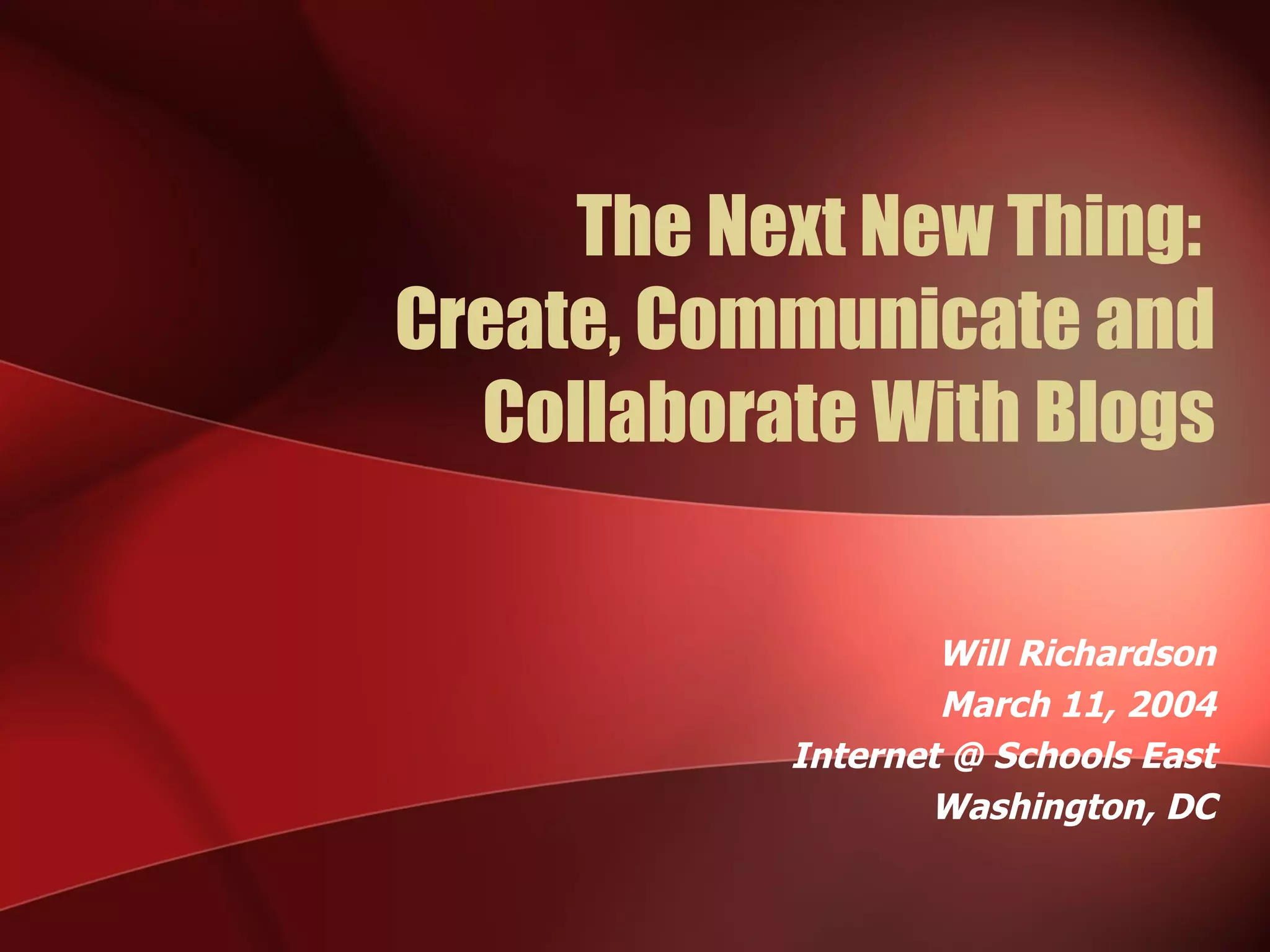 The Next New Thing: Create, Communicate and Collaborate With Blogs

Will Richardson
March 11, 2004
Internet @ Schools East
Washington, DC